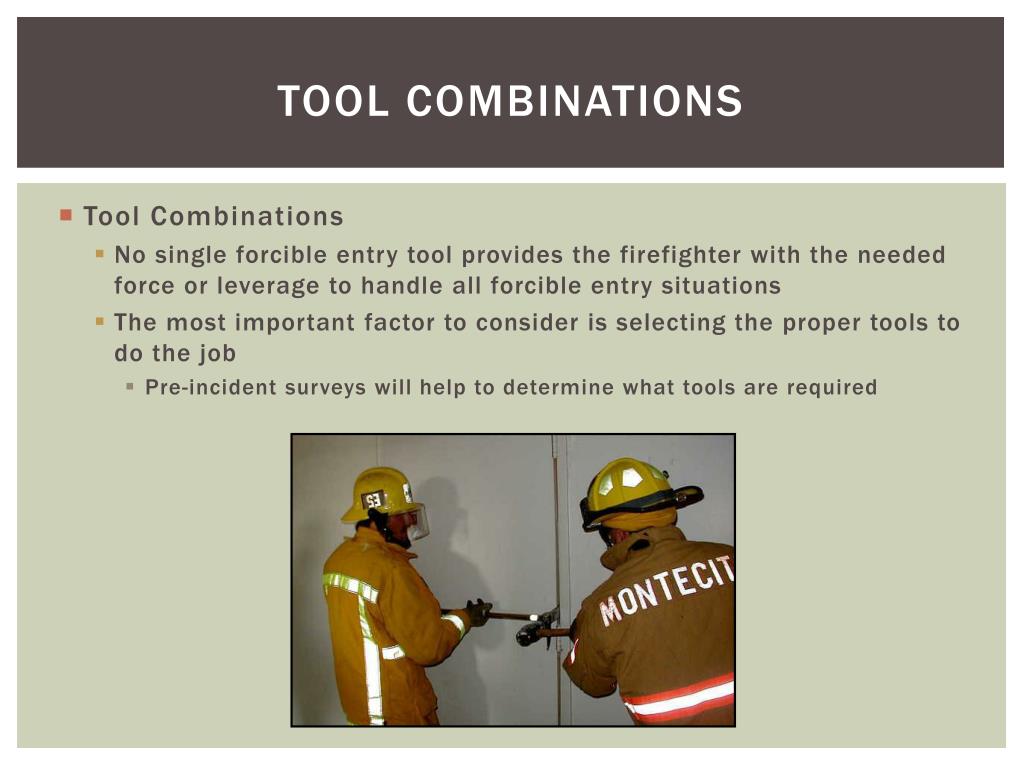 TOOL COMBINATIONS

Tool Combinations

No single forcible entry tool provides the firefighter with the needed force or leverage to handle all forcible entry situations

The most important factor to consider is selecting the proper tools to do the job

Pre-incident surveys will help to determine what tools are required

MONTECIT